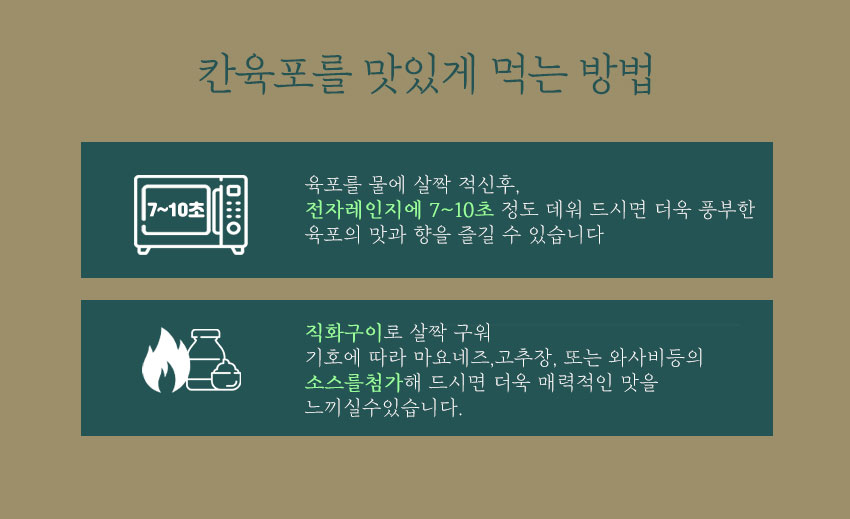 칸육포를 맛있게 먹는 방법

7~10초

육포를 물에 살짝 적신후,
전자레인지에 7~10초 정도 데워 드시면 더욱 풍부한
육포의 맛과 향을 즐길 수 있습니다

직화구이로 살짝 구워
기호에 따라 마요네즈,고추장, 또는 와사비등의
소스를첨가해 드시면 더욱 매력적인 맛을
느끼실수있습니다.